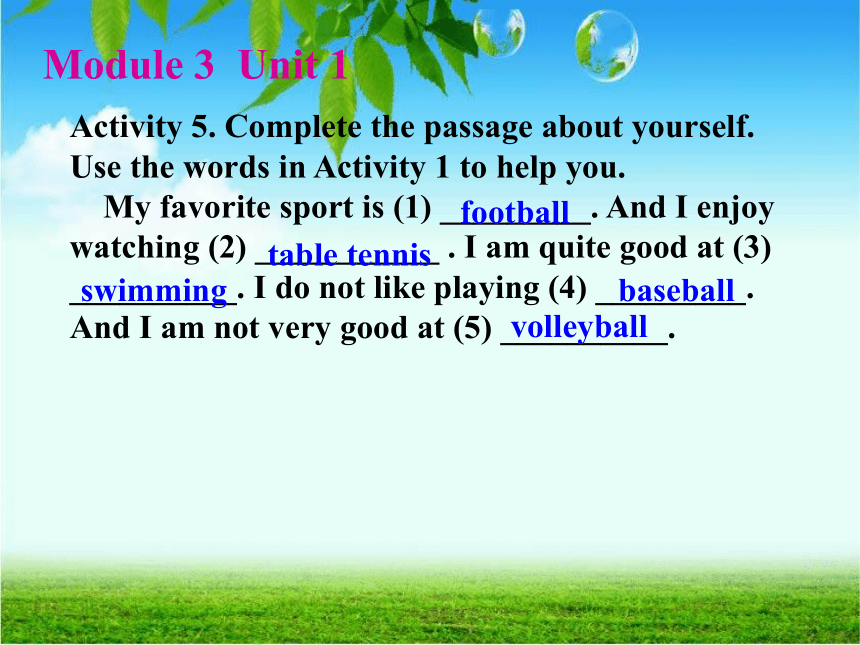 Module 3 Unit 1

Activity 5. Complete the passage about yourself. Use the words in Activity 1 to help you.

My favorite sport is (1) football. And I enjoy watching (2) table tennis . I am quite good at (3) swimming. I do not like playing (4) baseball. And I am not very good at (5) volleyball.